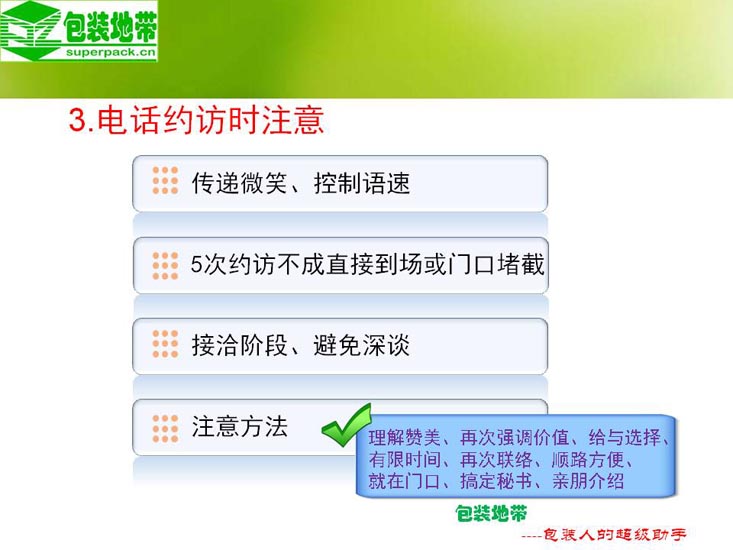 包装地带
superpack.cn

3.电话约访时注意

传递微笑、控制语速

5次约访不成直接到场或门口堵截

接洽阶段、避免深谈

注意方法

理解赞美、再次强调价值、给与选择、有限时间、再次联络、顺路方便、就在门口、搞定秘书、亲朋介绍

包装地带
----包装人的超级助手